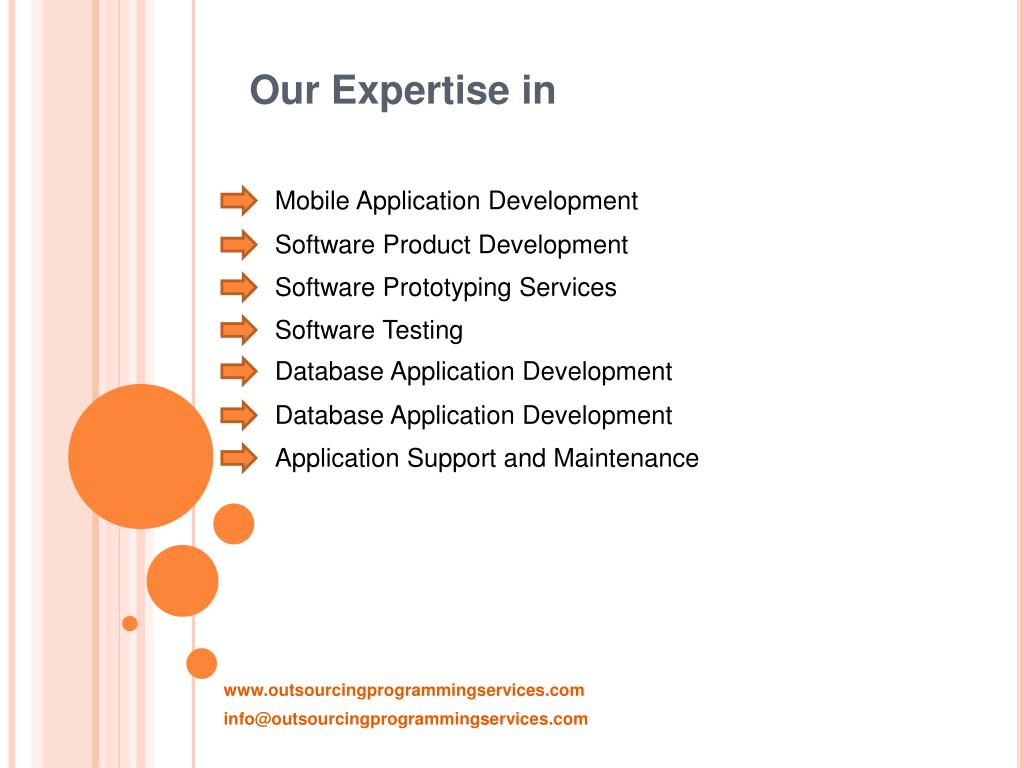 Our Expertise in

Mobile Application Development
Software Product Development
Software Prototyping Services
Software Testing
Database Application Development
Database Application Development
Application Support and Maintenance

www.outsourcingprogrammingservices.com
info@outsourcingprogrammingservices.com